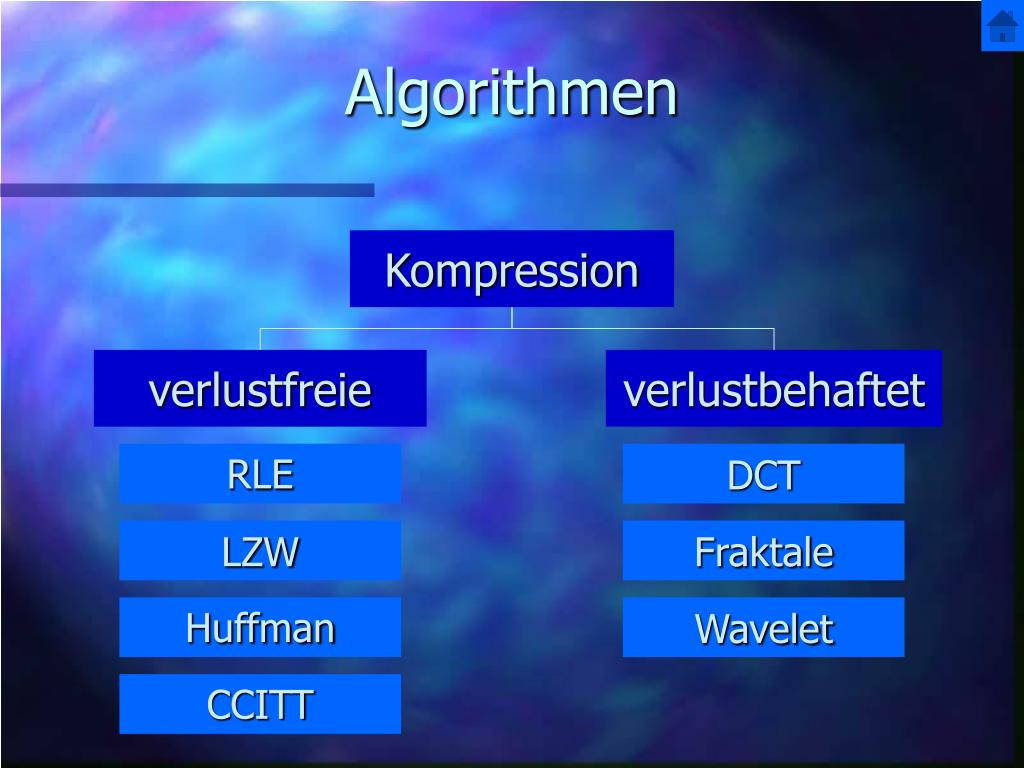 Algorithmen

Kompression

verlustfreie

RLE

LZW

Huffman

CCITT

verlustbehaftet

DCT

Fraktale

Wavelet